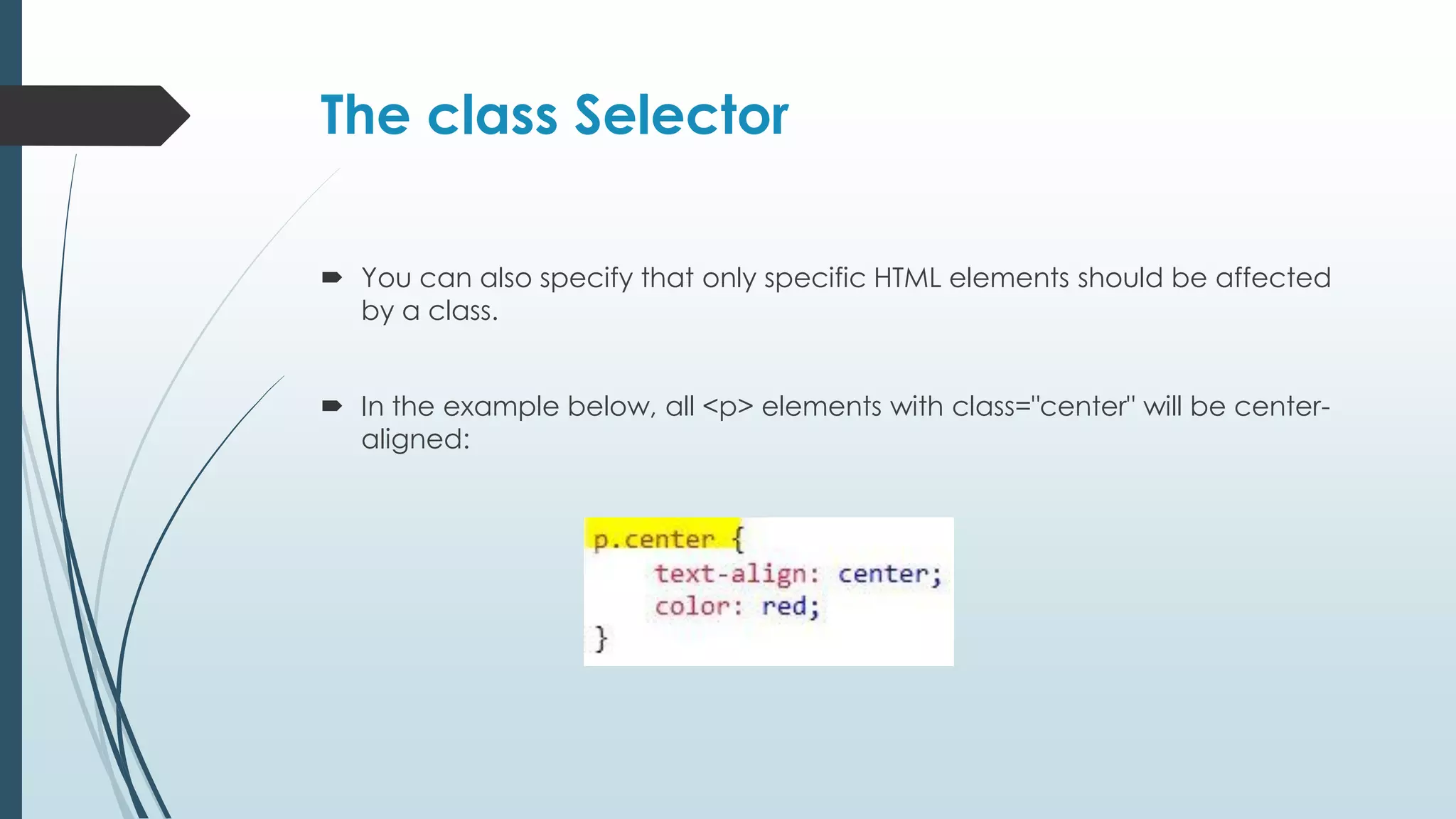 The class Selector

You can also specify that only specific HTML elements should be affected by a class.

In the example below, all <p> elements with class="center" will be center-aligned:

p.center {
    text-align: center;
    color: red;
}